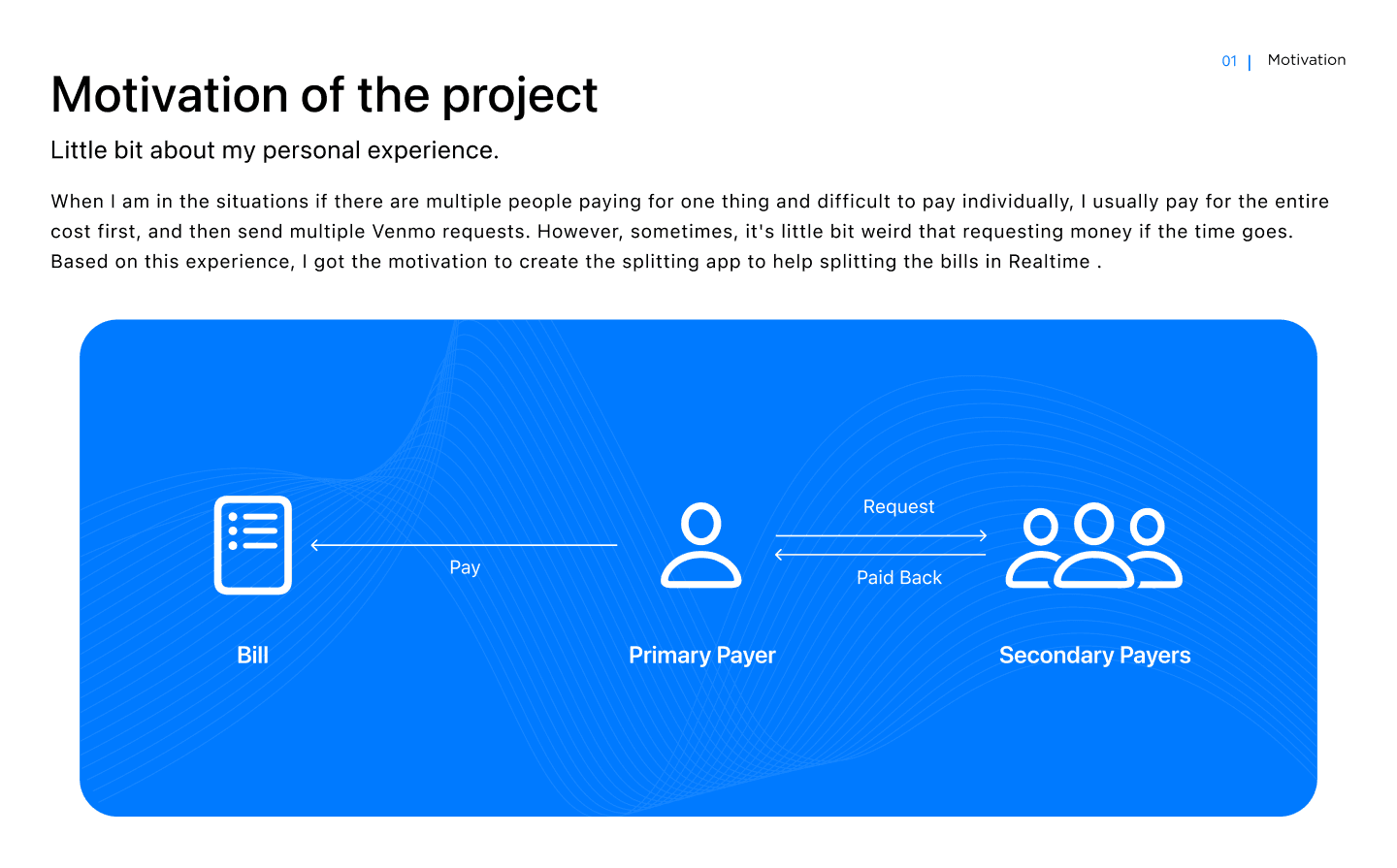 01 | Motivation

Motivation of the project

Little bit about my personal experience.

When I am in the situations if there are multiple people paying for one thing and difficult to pay individually, I usually pay for the entire cost first, and then send multiple Venmo requests. However, sometimes, it's little bit weird that requesting money if the time goes. Based on this experience, I got the motivation to create the splitting app to help splitting the bills in Realtime .

Pay

Request

Paid Back

Bill

Primary Payer

Secondary Payers